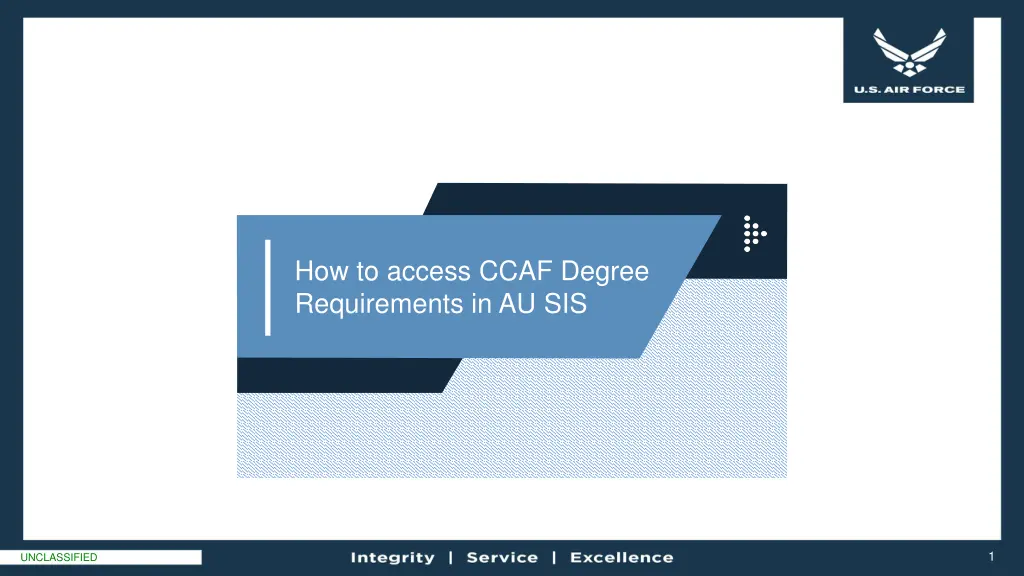 U.S. AIR FORCE

How to access CCAF Degree Requirements in AU SIS

UNCLASSIFIED

Integrity | Service | Excellence

1